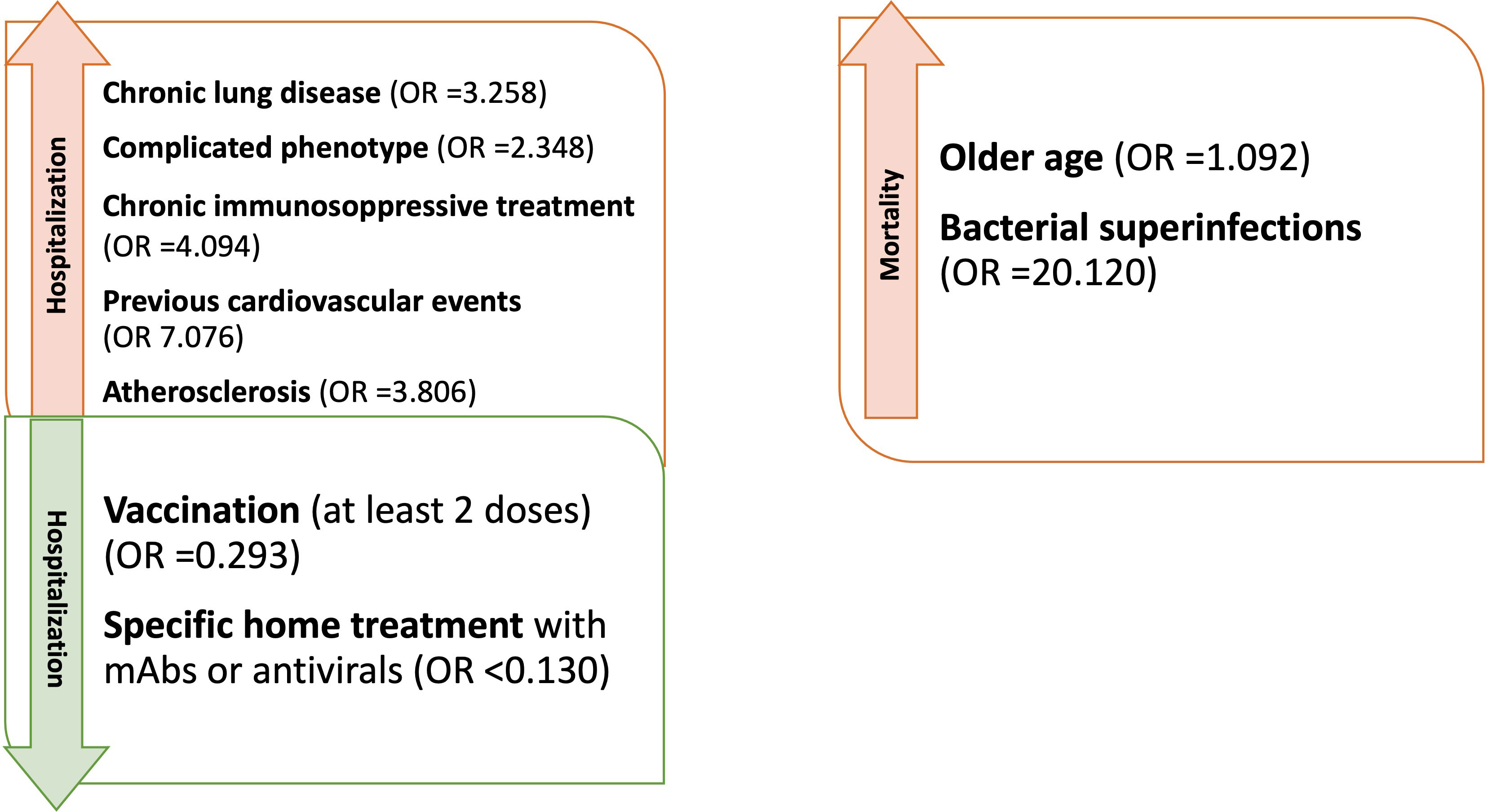 Hospitalization

Chronic lung disease (OR =3.258)

Complicated phenotype (OR =2.348)

Chronic immunosoppressive treatment (OR =4.094)

Previous cardiovascular events (OR 7.076)

Atherosclerosis (OR =3.806)

Hospitalization

Vaccination (at least 2 doses) (OR =0.293)

Specific home treatment with mAbs or antivirals (OR <0.130)

Mortality

Older age (OR =1.092)

Bacterial superinfections (OR =20.120)